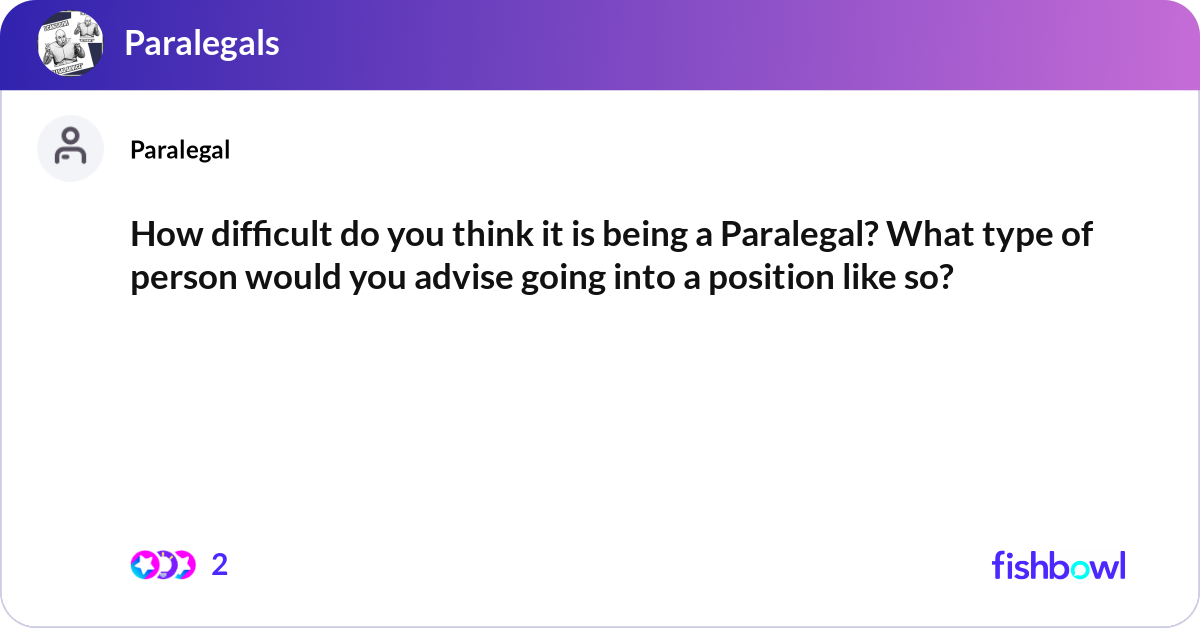 Paralegals

Paralegal

How difficult do you think it is being a Paralegal? What type of person would you advise going into a position like so?

2

fishbowl